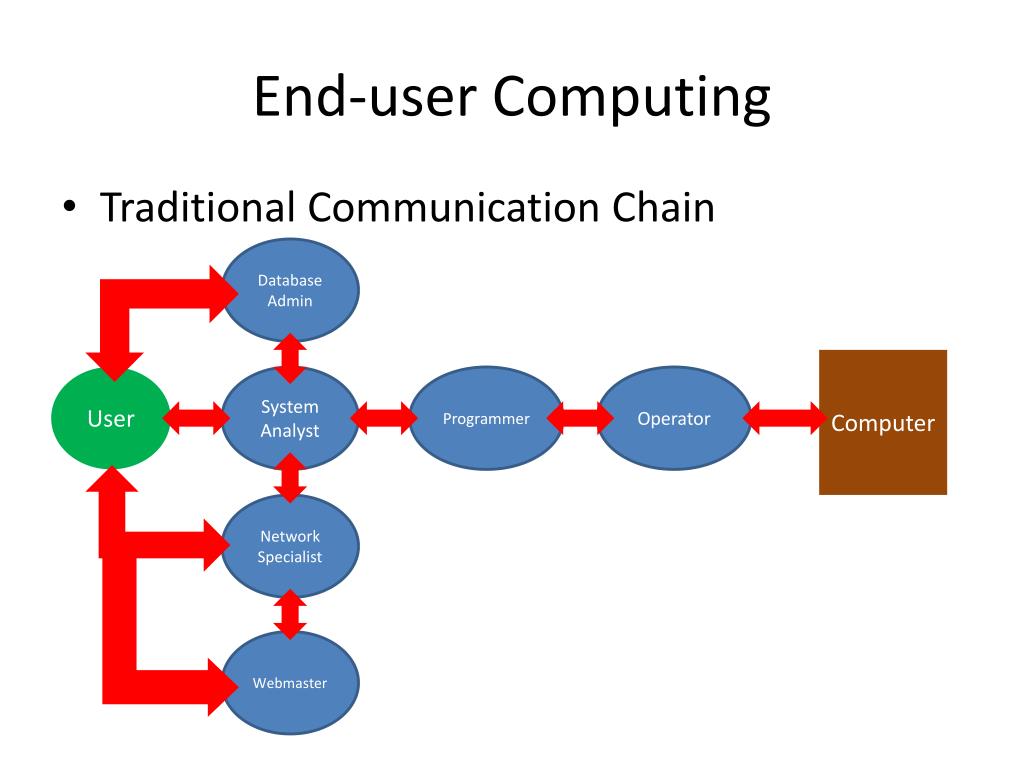 End-user Computing

• Traditional Communication Chain

Database Admin

User

System Analyst

Programmer

Operator

Computer

Network Specialist

Webmaster